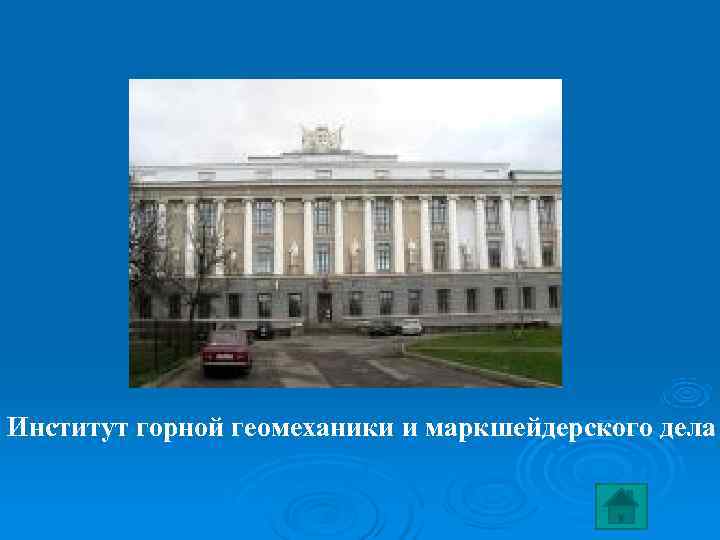 Институт горной геомеханики и маркшейдерского дела